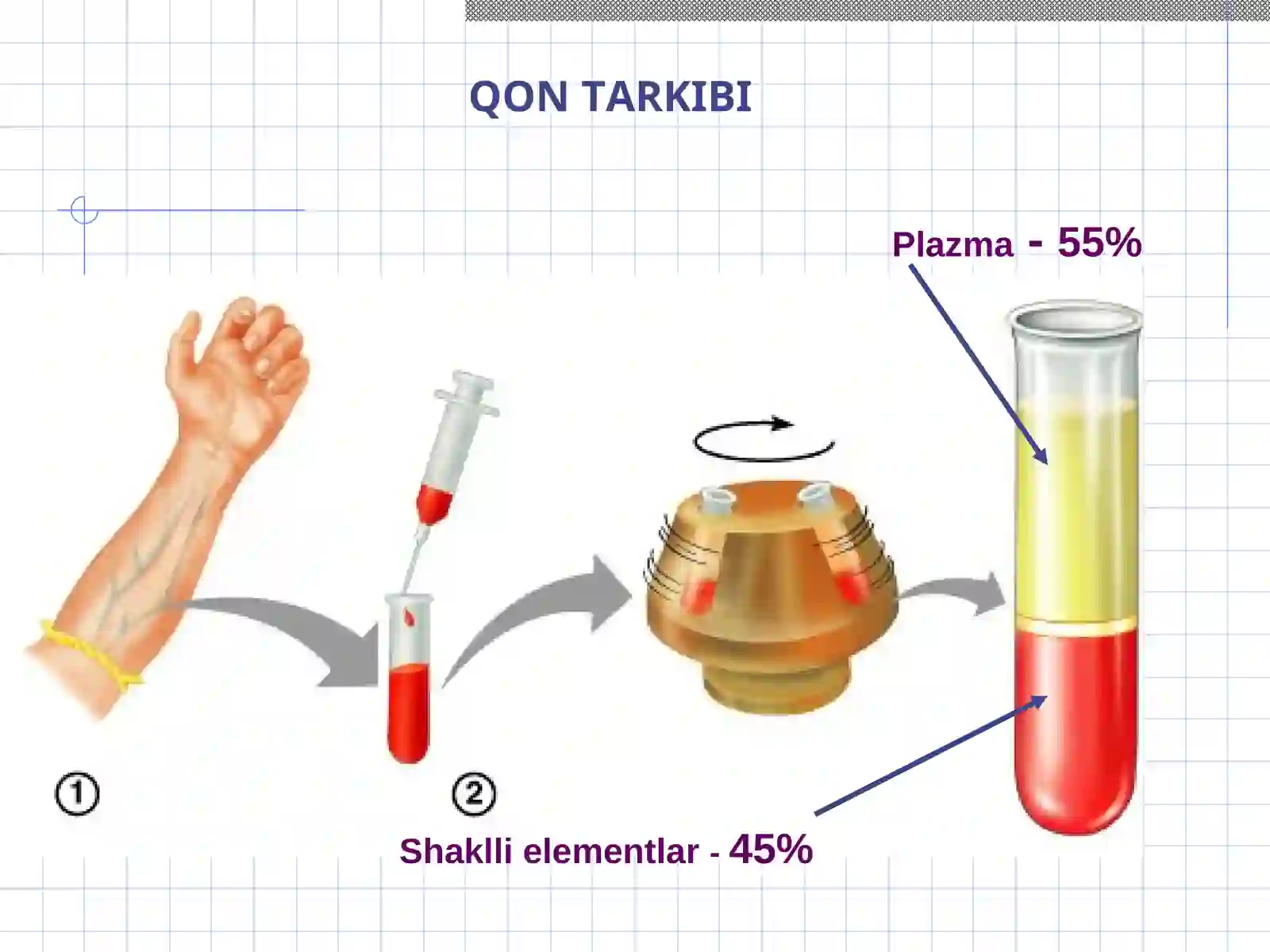 QON TARKIBI

Plazma - 55%

①

②

Shaklli elementlar - 45%